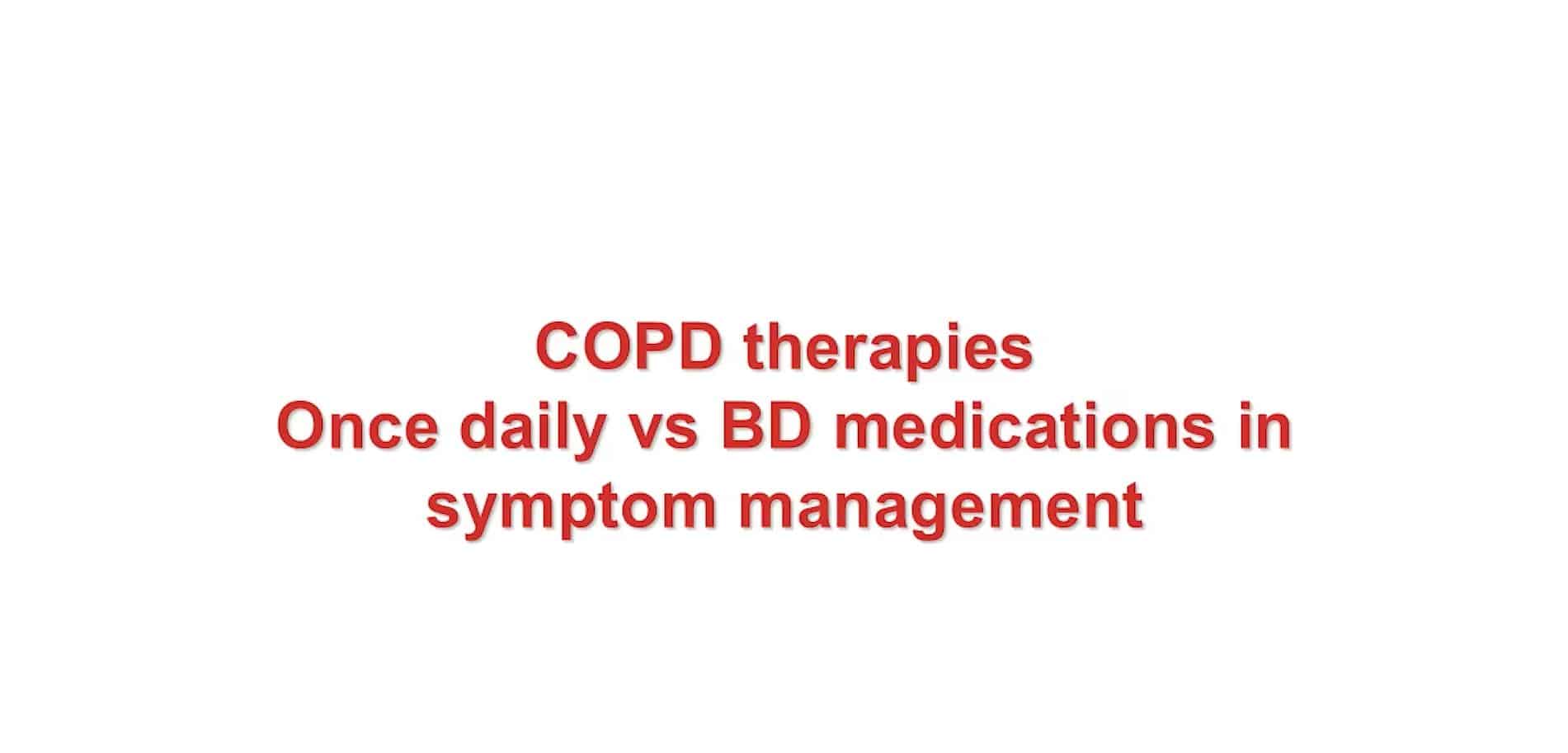 COPD therapies
Once daily vs BD medications in symptom management